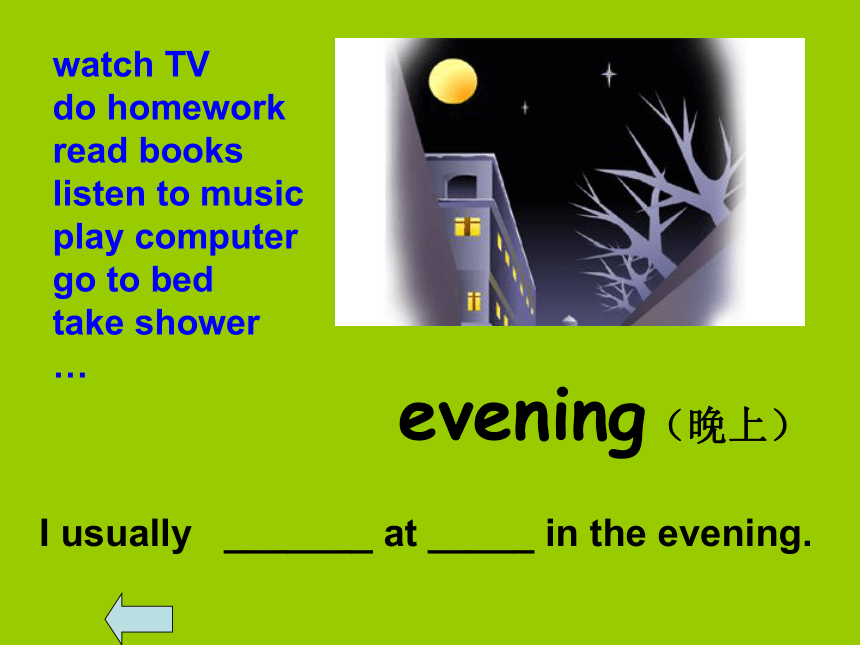 watch TV
do homework
read books
listen to music
play computer
go to bed
take shower
…

evening（晚上）

I usually _______ at _____ in the evening.